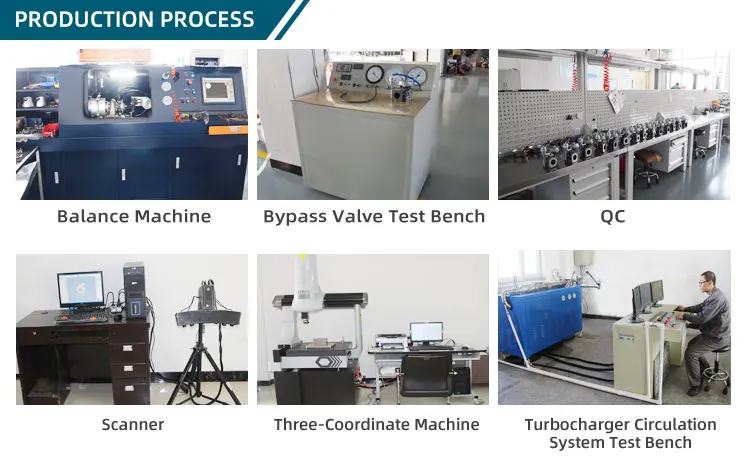 PRODUCTION PROCESS

Balance Machine

Bypass Valve Test Bench

QC

Scanner

Three-Coordinate Machine

Turbocharger Circulation System Test Bench